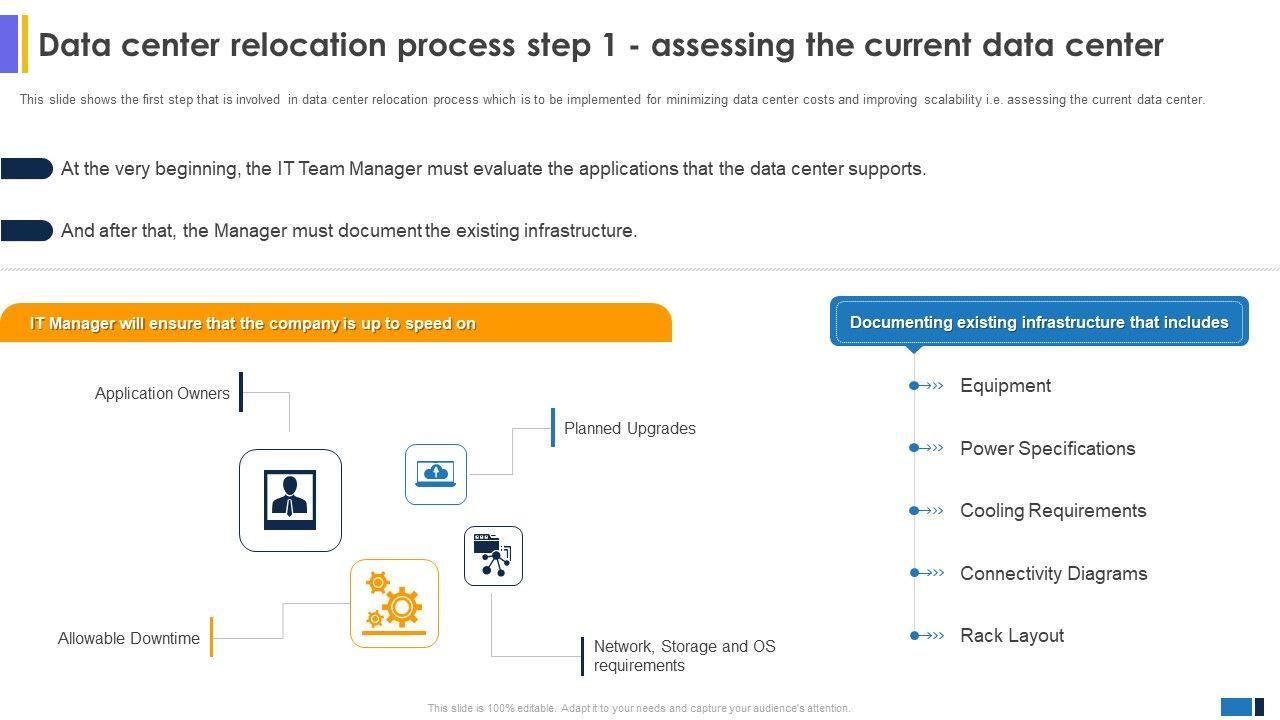 Data center relocation process step 1 - assessing the current data center

This slide shows the first step that is involved in data center relocation process which is to be implemented for minimizing data center costs and improving scalability i.e. assessing the current data center.

At the very beginning, the IT Team Manager must evaluate the applications that the data center supports.

And after that, the Manager must document the existing infrastructure.

IT Manager will ensure that the company is up to speed on

Application Owners

Planned Upgrades

Allowable Downtime

Network, Storage and OS requirements

Documenting existing infrastructure that includes

Equipment

Power Specifications

Cooling Requirements

Connectivity Diagrams

Rack Layout

This slide is 100% editable. Adapt it to your needs and capture your audience's attention.